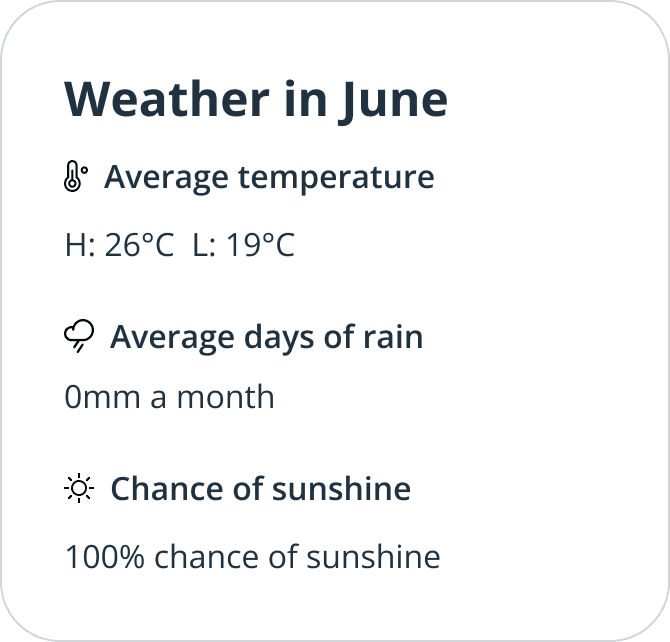 Weather in June

Average temperature

H: 26°C L: 19°C

Average days of rain

0mm a month

Chance of sunshine

100% chance of sunshine